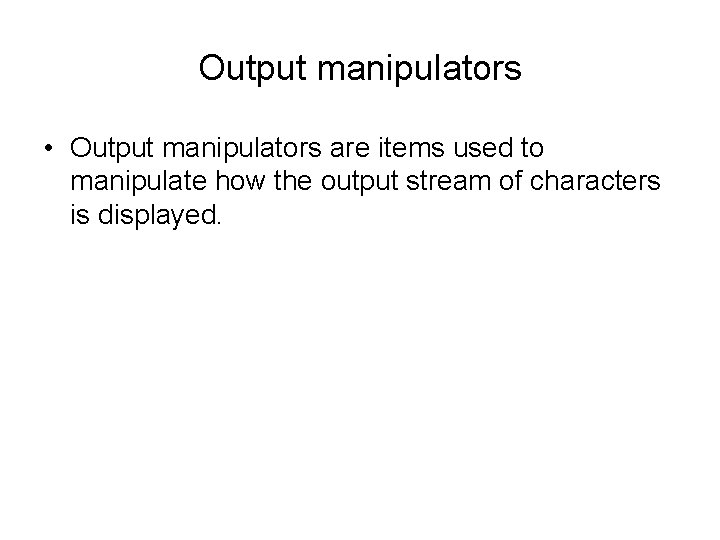 Output manipulators

• Output manipulators are items used to manipulate how the output stream of characters is displayed.